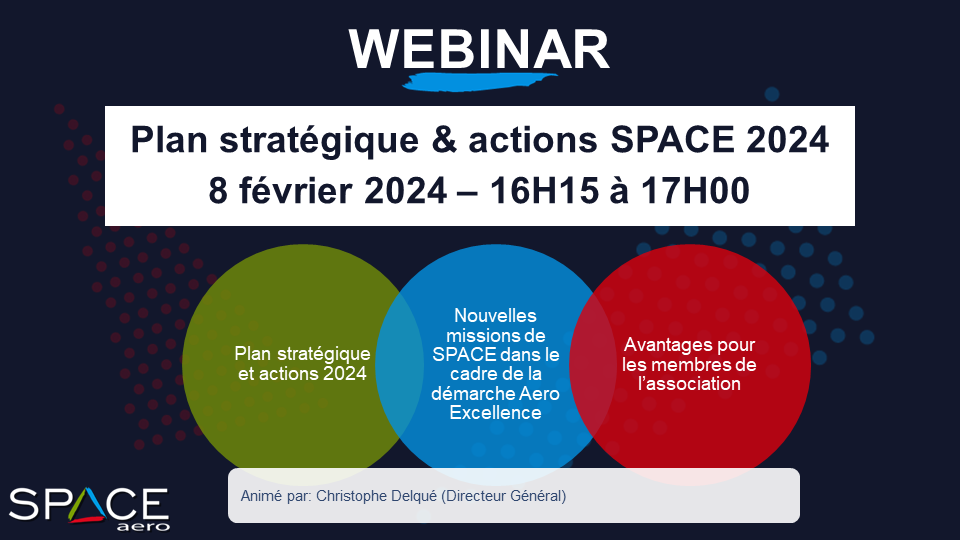 WEBINAR

Plan stratégique & actions SPACE 2024
8 février 2024 – 16H15 à 17H00

Plan stratégique et actions 2024

Nouvelles missions de SPACE dans le cadre de la démarche Aero Excellence

Avantages pour les membres de l'association

Animé par: Christophe Delqué (Directeur Général)

SPACE aero